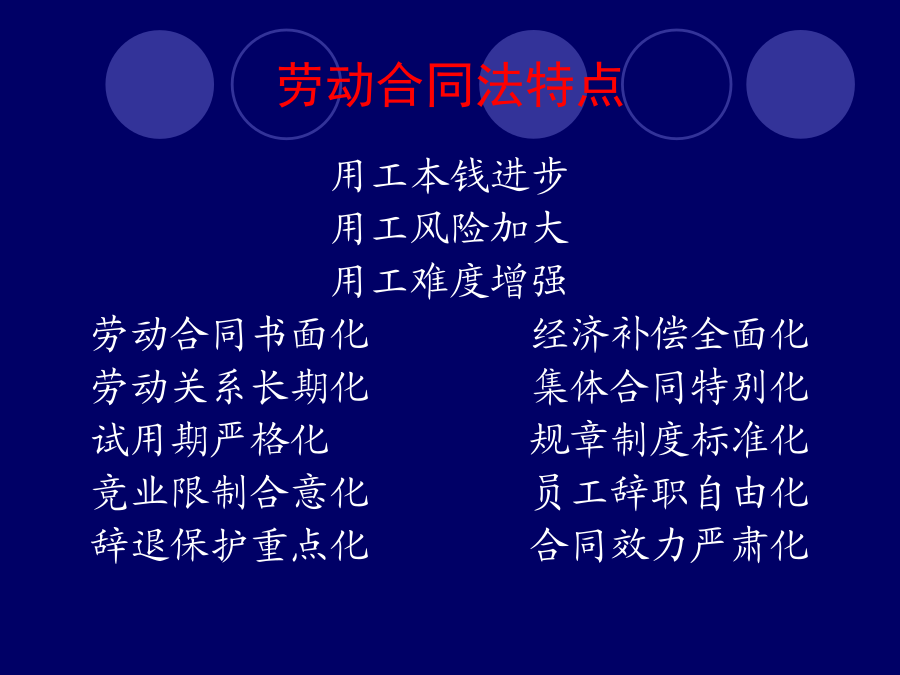 劳动合同法特点

用工本钱进步
用工风险加大
用工难度增强

劳动合同书面化
劳动关系长期化
试用期严格化
竞业限制合意化
辞退保护重点化

经济补偿全面化
集体合同特别化
规章制度标准化
员工辞职自由化
合同效力严肃化